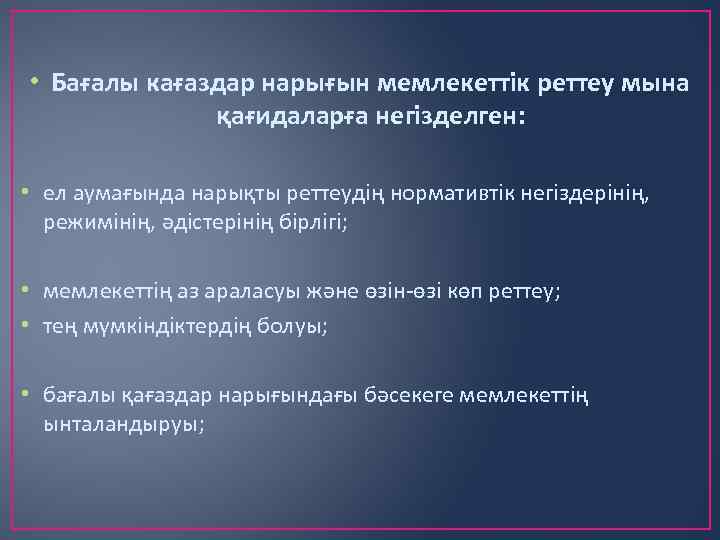 • Бағалы кағаздар нарығын мемлекеттік реттеу мына қағидаларға негізделген:

• ел аумағында нарықты реттеудің нормативтік негіздерінің, режимінің, әдістерінің бірлігі;

• мемлекеттің аз араласуы және өзін-өзі көп реттеу;
• тең мүмкіндіктердің болуы;

• бағалы қағаздар нарығындағы бәсекеге мемлекеттің ынталандыруы;